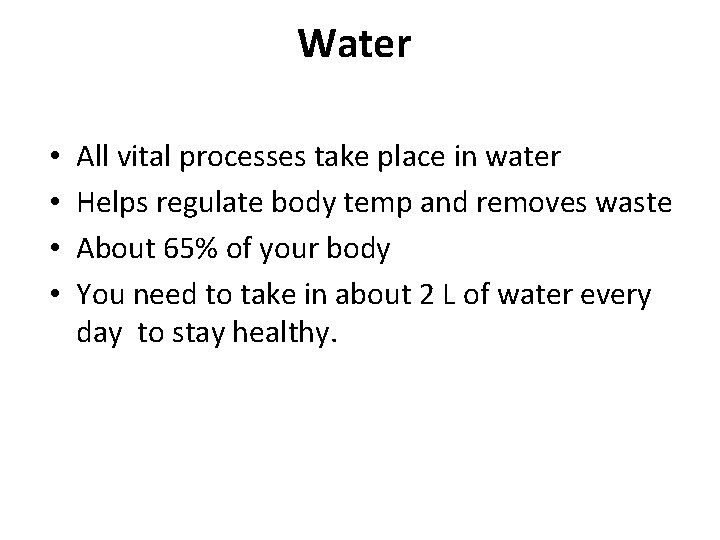 Water

• All vital processes take place in water
• Helps regulate body temp and removes waste
• About 65% of your body
• You need to take in about 2 L of water every day to stay healthy.